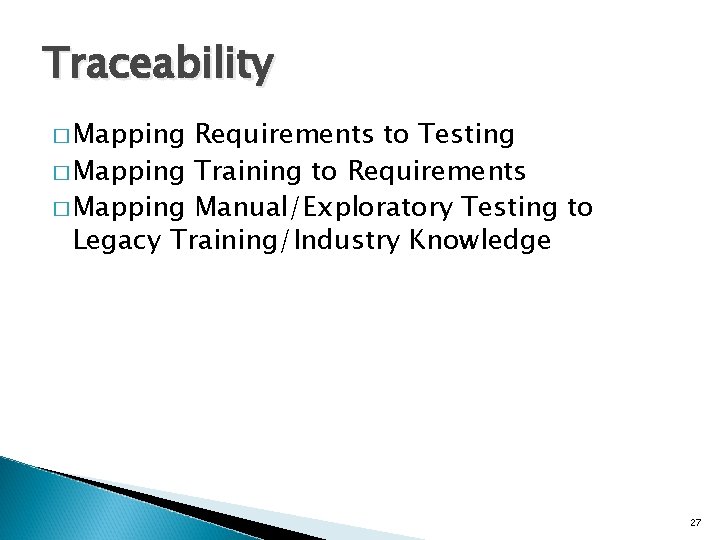 Traceability

□ Mapping Requirements to Testing
□ Mapping Training to Requirements
□ Mapping Manual/Exploratory Testing to Legacy Training/Industry Knowledge

27